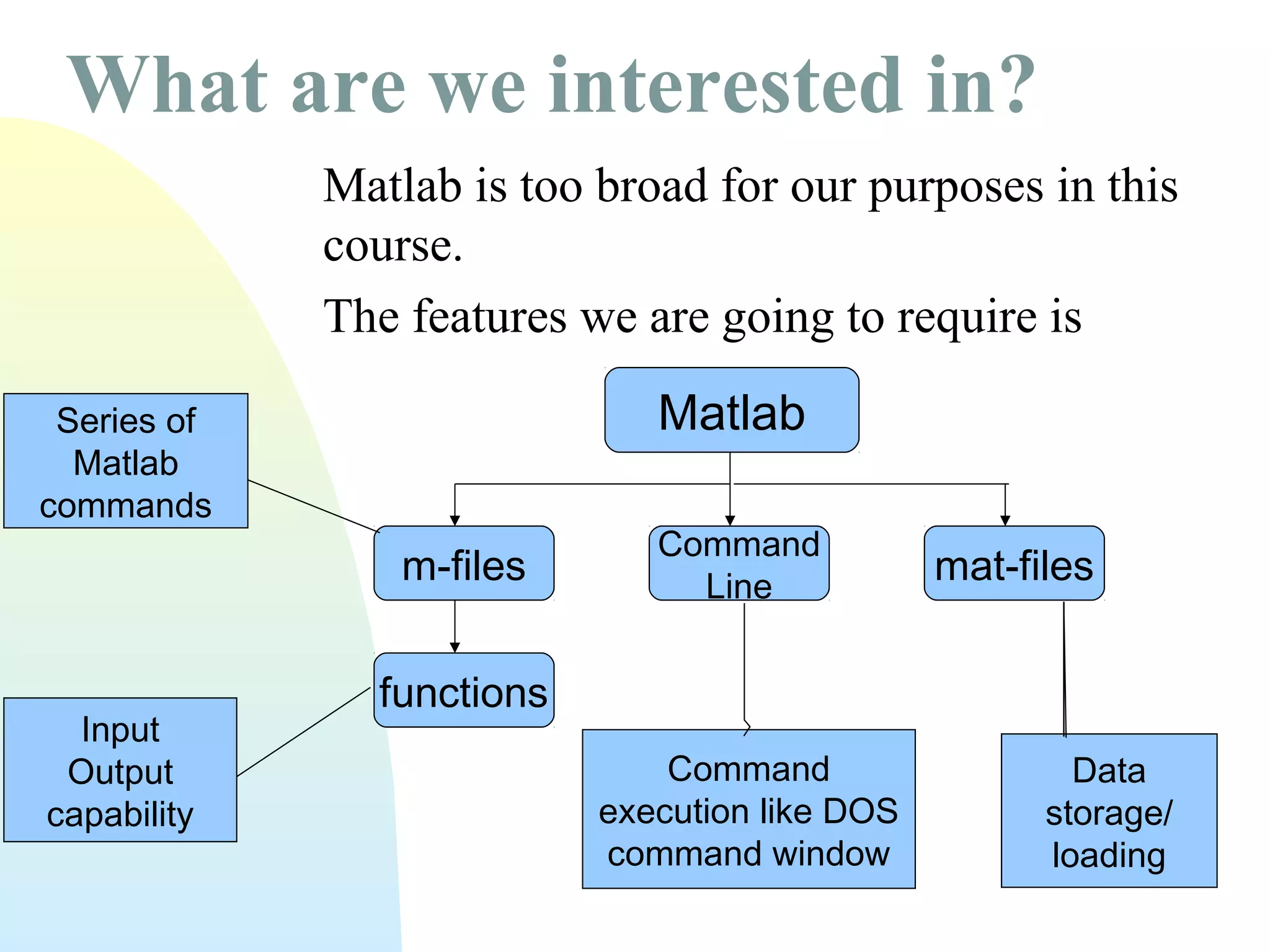 What are we interested in?

Matlab is too broad for our purposes in this course.

The features we are going to require is

Matlab

Series of Matlab commands

m-files

Command Line

mat-files

functions

Input Output capability

Command execution like DOS command window

Data storage/ loading